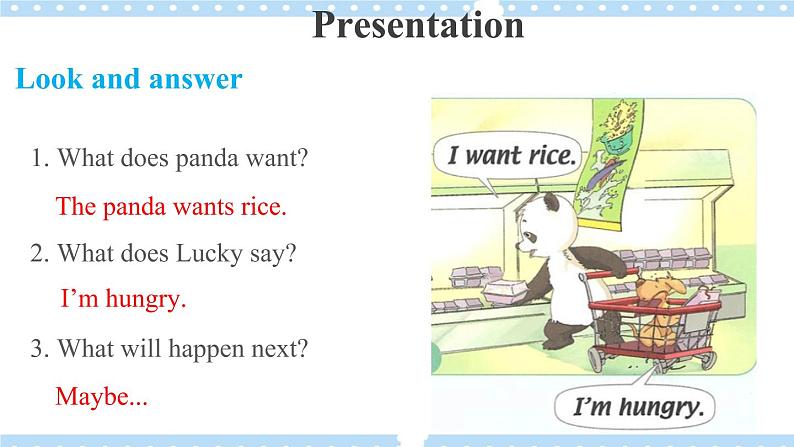 Presentation

Look and answer

1. What does panda want?

The panda wants rice.

2. What does Lucky say?

I'm hungry.

3. What will happen next?

Maybe...

I want rice.

I'm hungry.